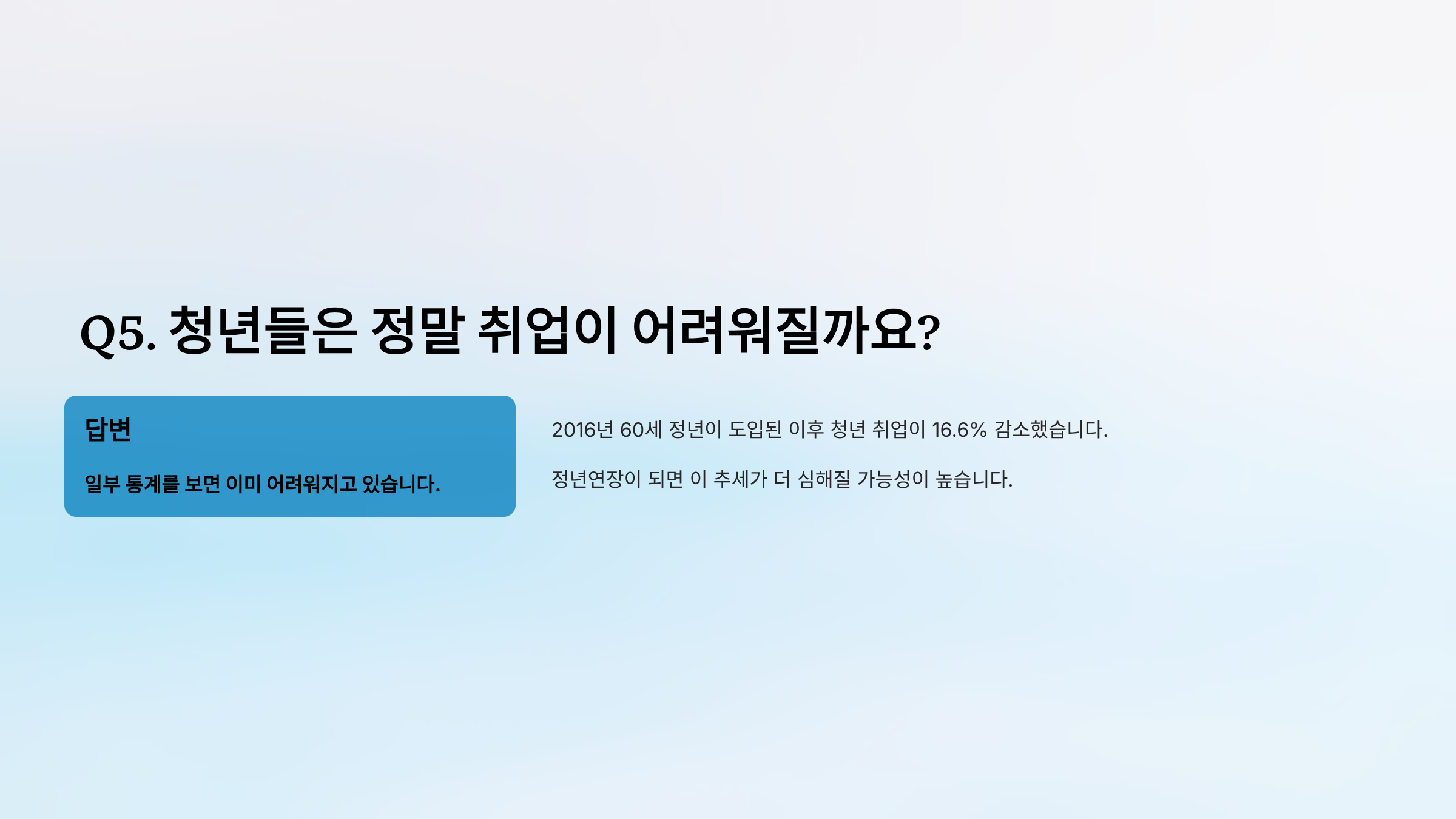 Q5. 청년들은 정말 취업이 어려워질까요?

답변

일부 통계를 보면 이미 어려워지고 있습니다.

2016년 60세 정년이 도입된 이후 청년 취업이 16.6% 감소했습니다.

정년연장이 되면 이 추세가 더 심해질 가능성이 높습니다.